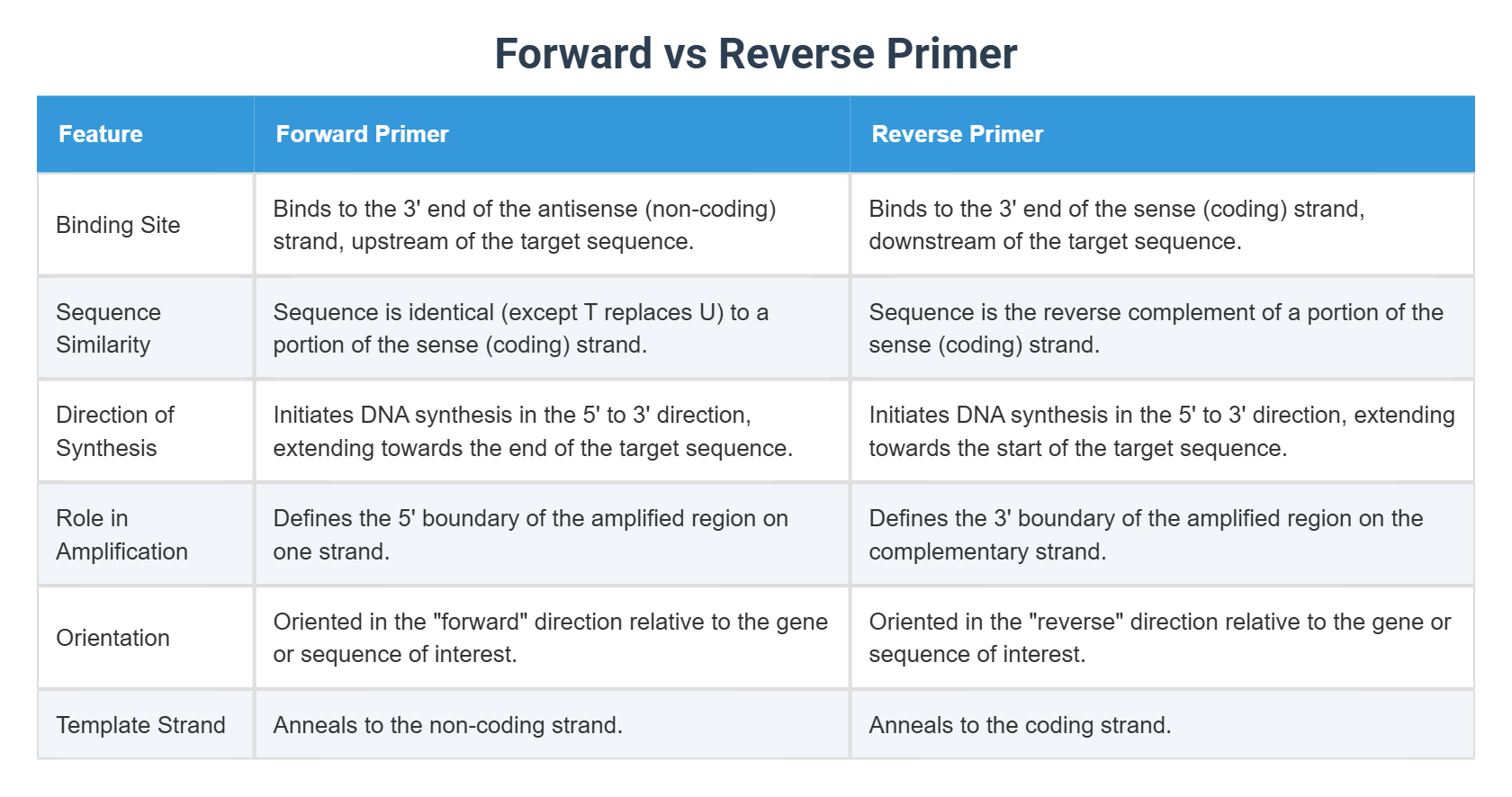 Forward vs Reverse Primer

| Feature | Forward Primer | Reverse Primer |
|---|---|---|
| Binding Site | Binds to the 3' end of the antisense (non-coding) strand, upstream of the target sequence. | Binds to the 3' end of the sense (coding) strand, downstream of the target sequence. |
| Sequence Similarity | Sequence is identical (except T replaces U) to a portion of the sense (coding) strand. | Sequence is the reverse complement of a portion of the sense (coding) strand. |
| Direction of Synthesis | Initiates DNA synthesis in the 5' to 3' direction, extending towards the end of the target sequence. | Initiates DNA synthesis in the 5' to 3' direction, extending towards the start of the target sequence. |
| Role in Amplification | Defines the 5' boundary of the amplified region on one strand. | Defines the 3' boundary of the amplified region on the complementary strand. |
| Orientation | Oriented in the "forward" direction relative to the gene or sequence of interest. | Oriented in the "reverse" direction relative to the gene or sequence of interest. |
| Template Strand | Anneals to the non-coding strand. | Anneals to the coding strand. |